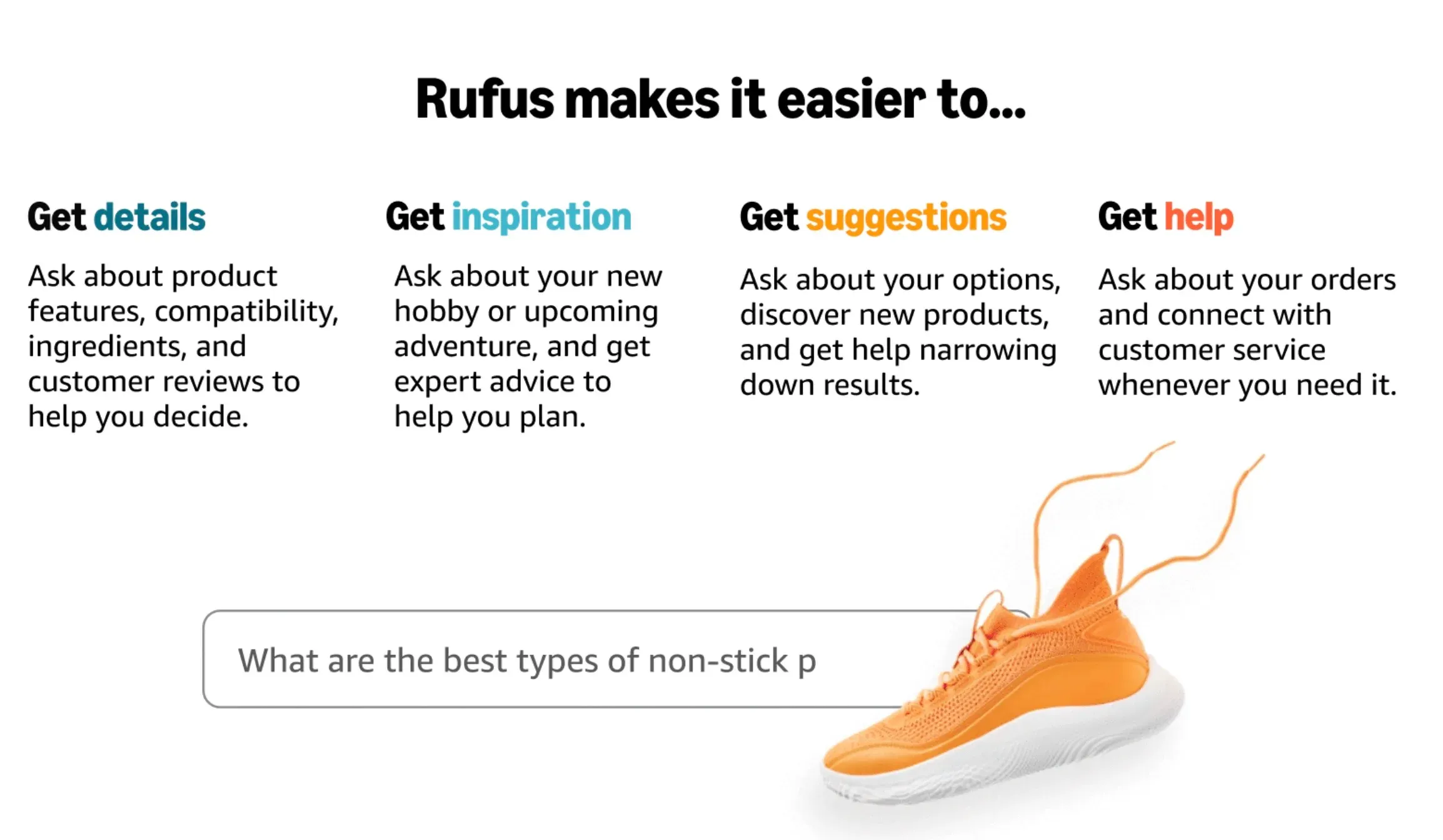 Rufus makes it easier to...

Get details

Ask about product features, compatibility, ingredients, and customer reviews to help you decide.

Get inspiration

Ask about your new hobby or upcoming adventure, and get expert advice to help you plan.

Get suggestions

Ask about your options, discover new products, and get help narrowing down results.

Get help

Ask about your orders and connect with customer service whenever you need it.

What are the best types of non-stick p